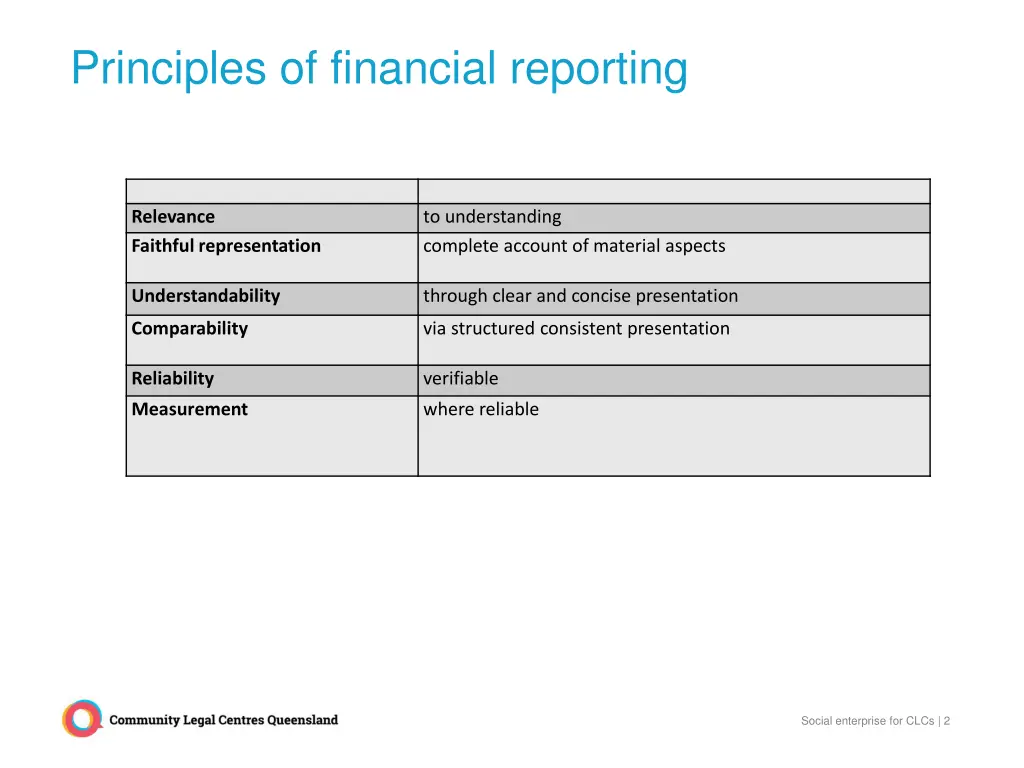 Principles of financial reporting

| | |
|---|---|
| **Relevance** | to understanding |
| **Faithful representation** | complete account of material aspects |
| **Understandability** | through clear and concise presentation |
| **Comparability** | via structured consistent presentation |
| **Reliability** | verifiable |
| **Measurement** | where reliable |

Community Legal Centres Queensland

Social enterprise for CLCs | 2